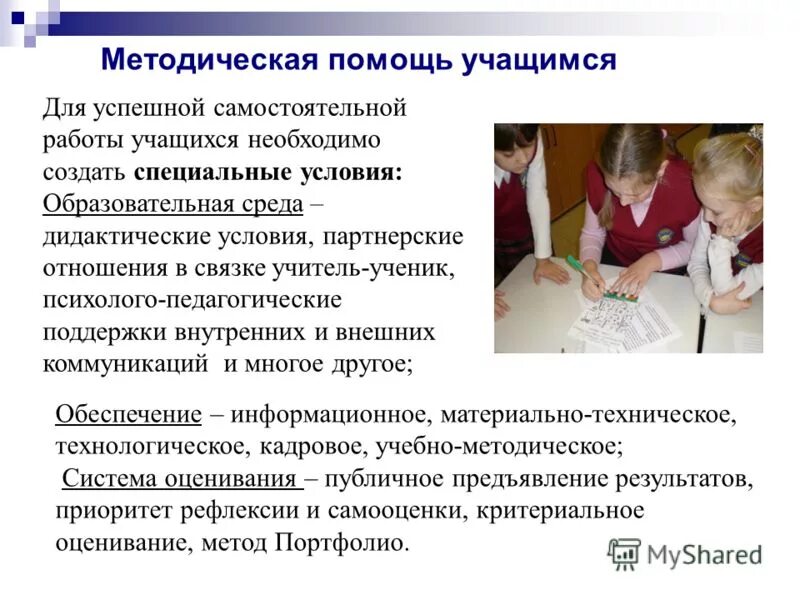 Методическая помощь учащимся

Для успешной самостоятельной работы учащихся необходимо создать специальные условия:
Образовательная среда – дидактические условия, партнерские отношения в связке учитель-ученик, психолого-педагогические поддержки внутренних и внешних коммуникаций и многое другое;

Обеспечение – информационное, материально-техническое, технологическое, кадровое, учебно-методическое;
Система оценивания – публичное предъявление результатов, приоритет рефлексии и самооценки, критериальное оценивание, метод Портфолио.

MyShared